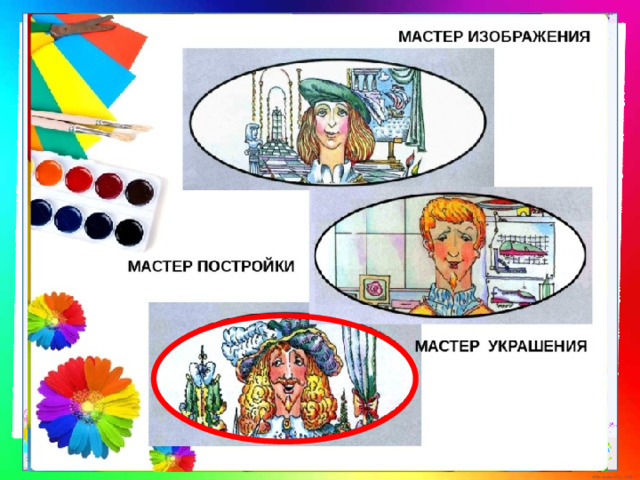 МАСТЕР ИЗОБРАЖЕНИЯ

МАСТЕР ПОСТРОЙКИ

МАСТЕР УКРАШЕНИЯ